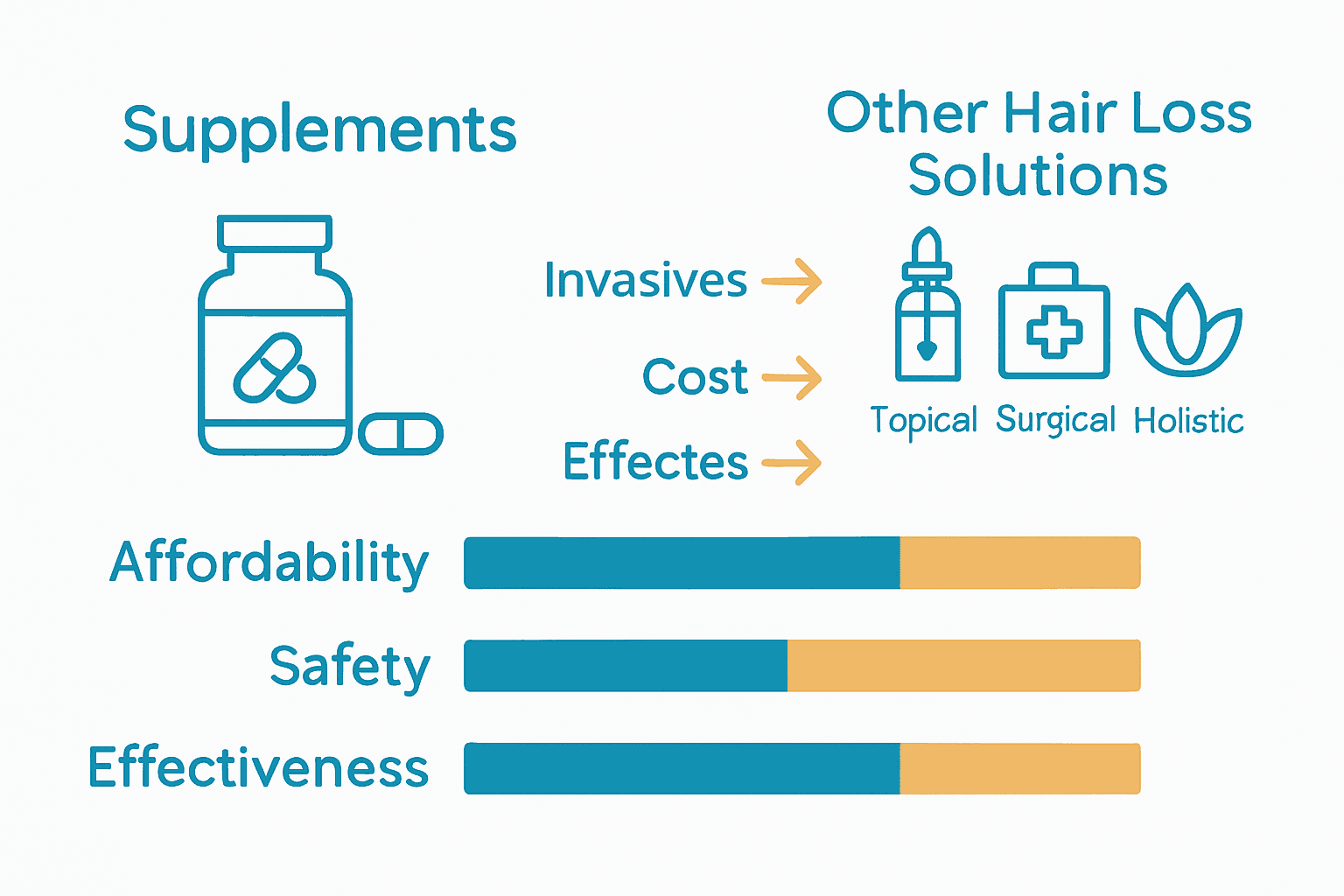 Supplements

Other Hair Loss Solutions

Invasives

Cost

Effectes

Topical Surgical Holistic

Affordability

Safety

Effectiveness